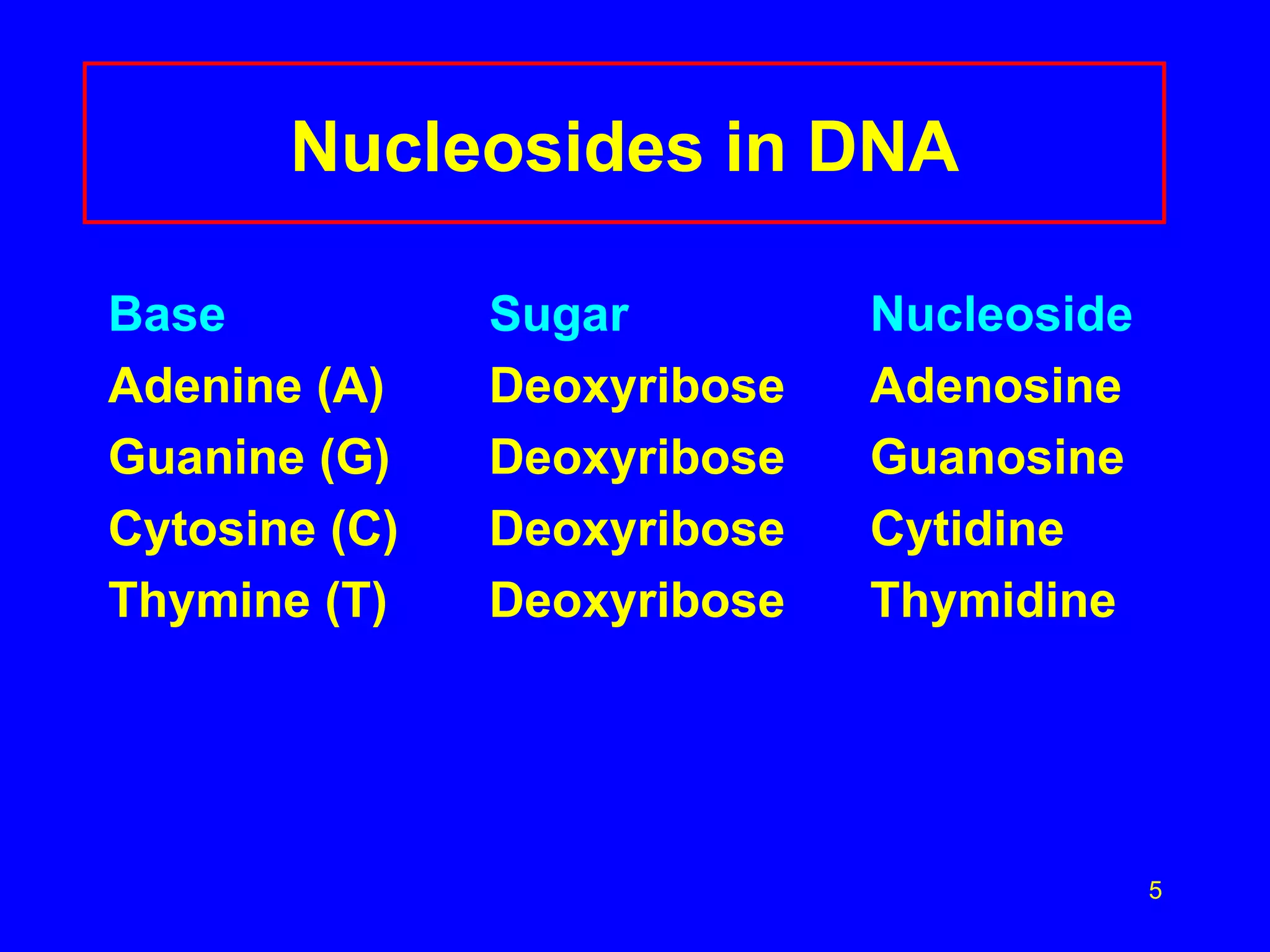 Nucleosides in DNA

| Base | Sugar | Nucleoside |
|---|---|---|
| Adenine (A) | Deoxyribose | Adenosine |
| Guanine (G) | Deoxyribose | Guanosine |
| Cytosine (C) | Deoxyribose | Cytidine |
| Thymine (T) | Deoxyribose | Thymidine |

5